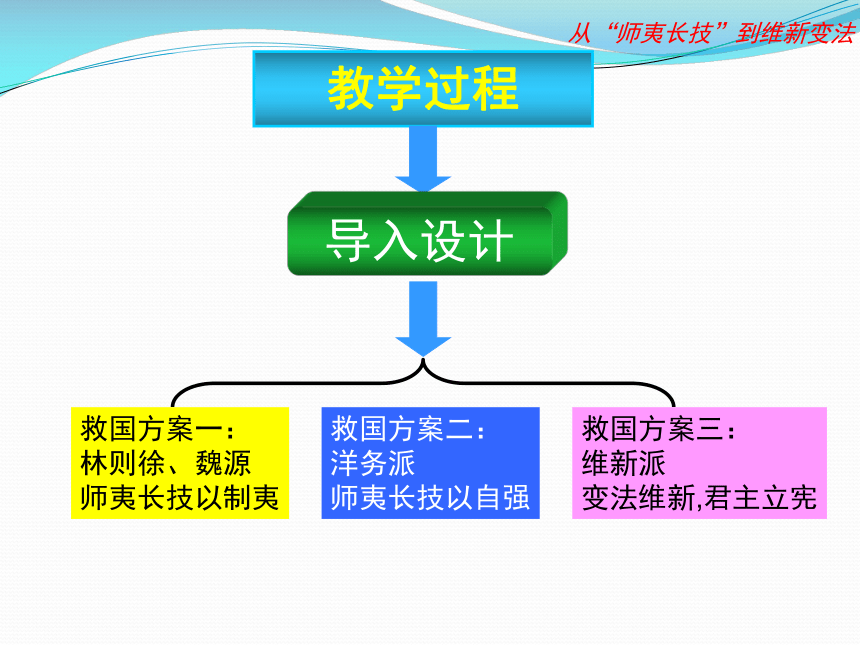 从“师夷长技”到维新变法

教学过程

导入设计

救国方案一：
林则徐、魏源
师夷长技以制夷

救国方案二：
洋务派
师夷长技以自强

救国方案三：
维新派
变法维新,君主立宪